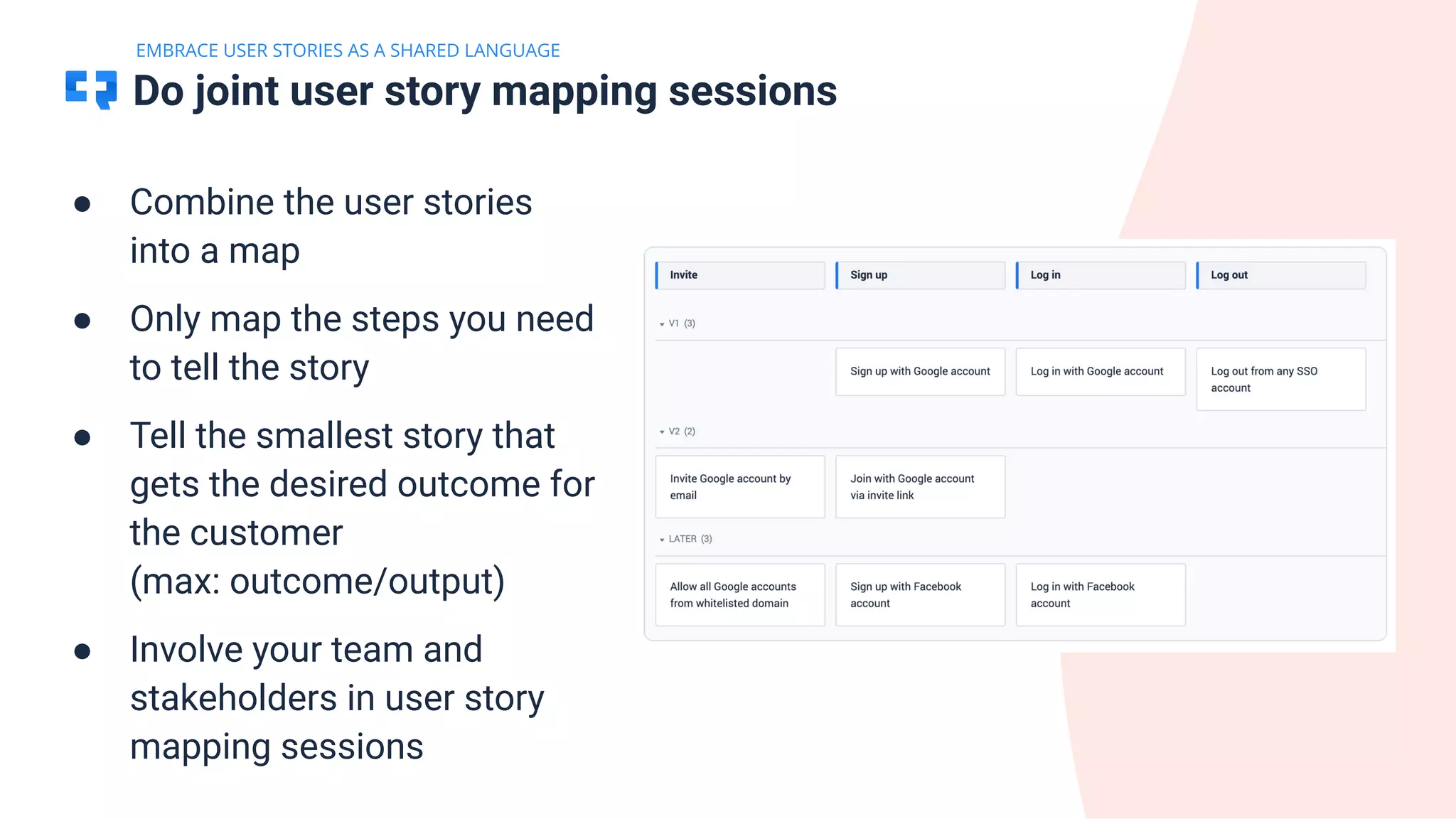 EMBRACE USER STORIES AS A SHARED LANGUAGE

Do joint user story mapping sessions

• Combine the user stories into a map

• Only map the steps you need to tell the story

• Tell the smallest story that gets the desired outcome for the customer (max: outcome/output)

• Involve your team and stakeholders in user story mapping sessions

Invite

Sign up

Log in

Log out

V1 (3)

Sign up with Google account

Log in with Google account

Log out from any SSO account

V2 (2)

Invite Google account by email

Join with Google account via invite link

LATER (3)

Allow all Google accounts from whitelisted domain

Sign up with Facebook account

Log in with Facebook account